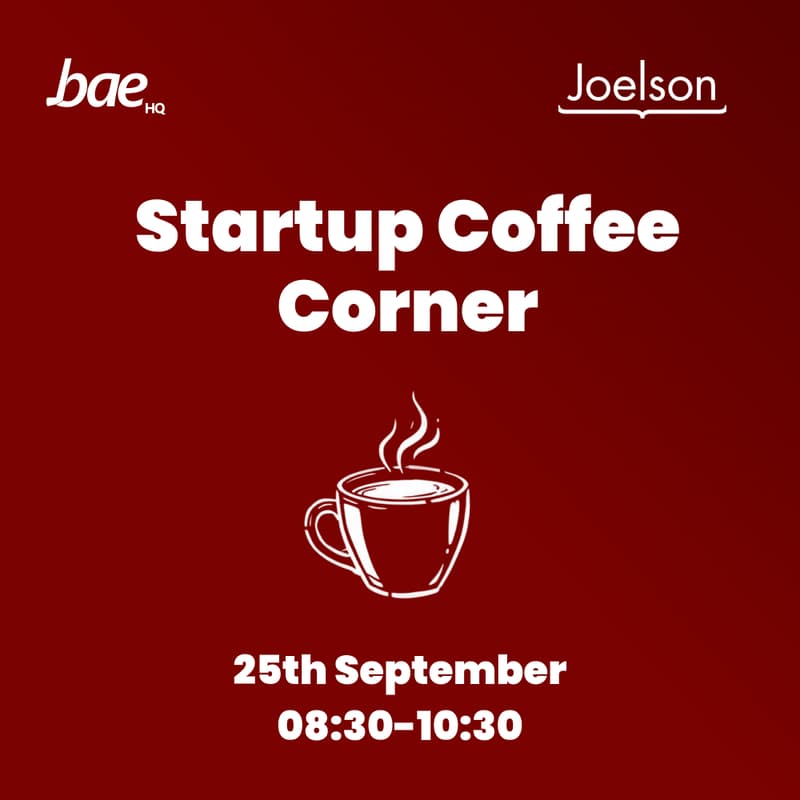 bae HQ

Joelson

Startup Coffee Corner

25th September
08:30-10:30